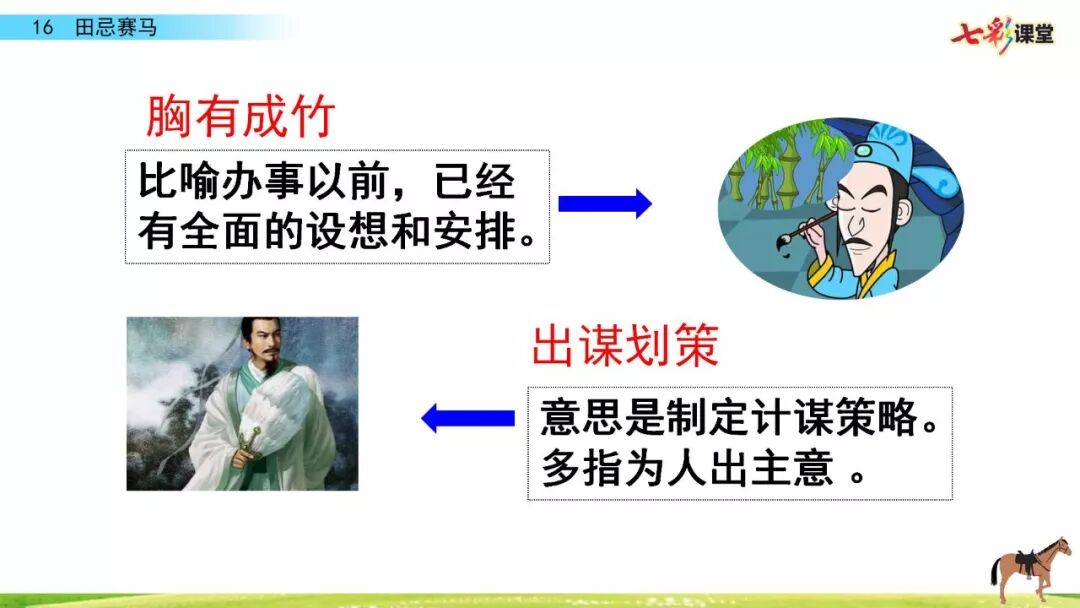 16 田忌赛马

七彩课堂

胸有成竹

比喻办事以前，已经有全面的设想和安排。

出谋划策

意思是制定计谋策略。多指为人出主意 。